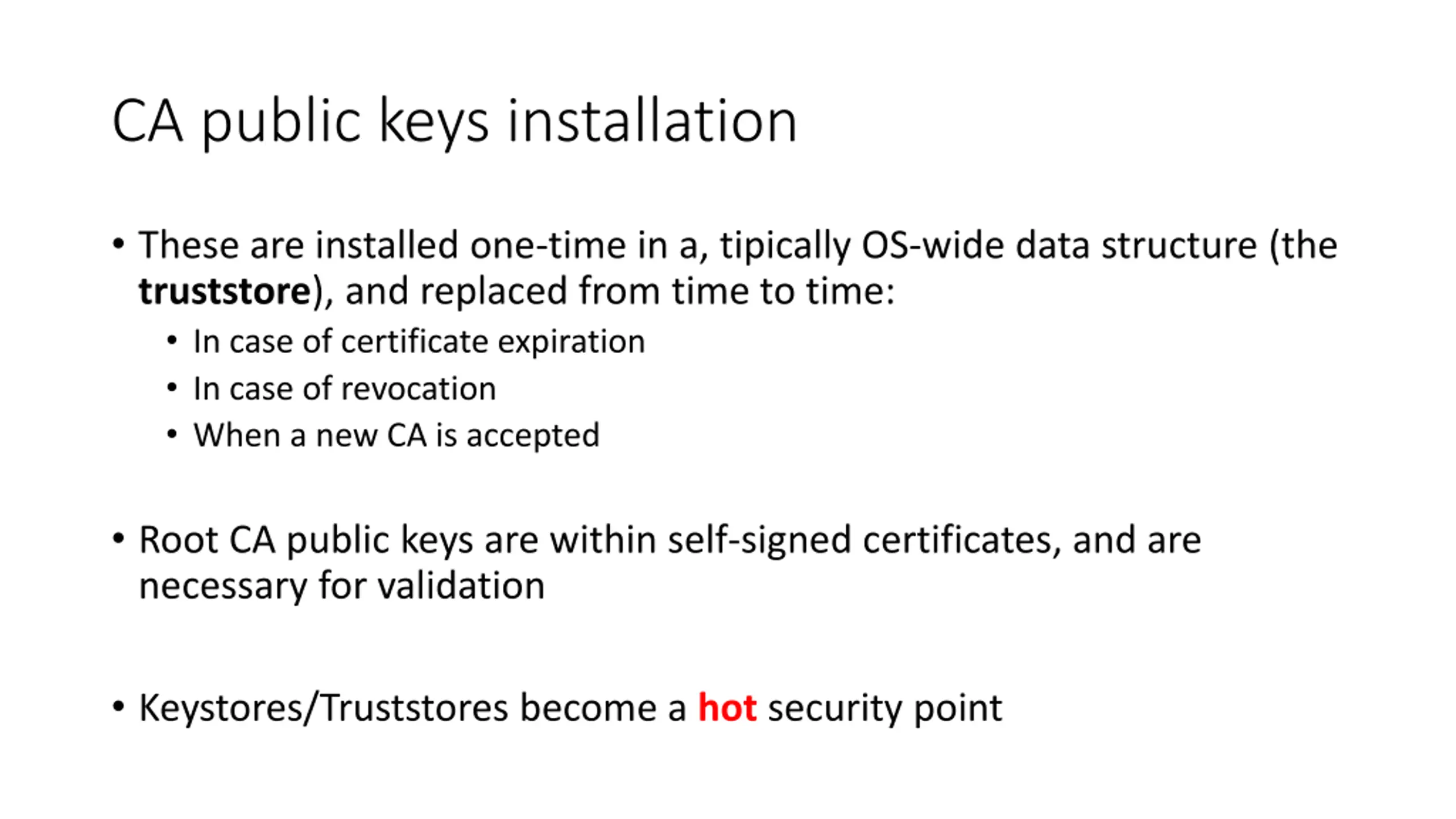 CA public keys installation

• These are installed one-time in a, tipically OS-wide data structure (the truststore), and replaced from time to time:
  • In case of certificate expiration
  • In case of revocation
  • When a new CA is accepted

• Root CA public keys are within self-signed certificates, and are necessary for validation

• Keystores/Truststores become a hot security point